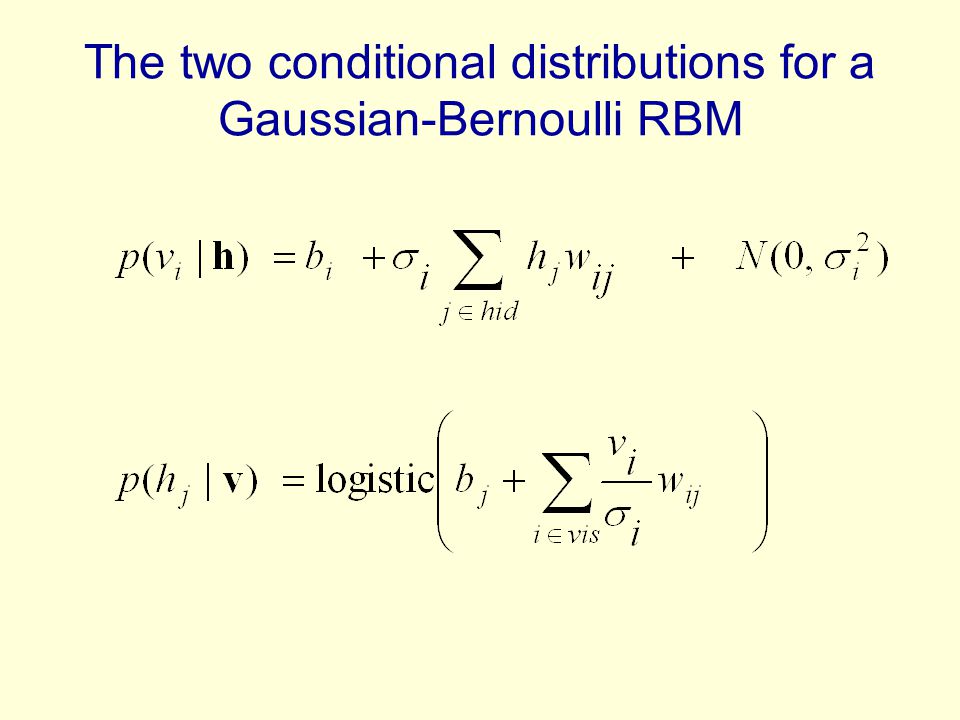 The two conditional distributions for a Gaussian-Bernoulli RBM

$p(v_i \mid \mathbf{h}) = b_i + \sigma_i \sum_{j \in hid} h_j w_{ij} + N(0, \sigma_i^2)$

$p(h_j \mid \mathbf{v}) = \text{logistic}\left( b_j + \sum_{i \in vis} \frac{v_i}{\sigma_i} w_{ij} \right)$